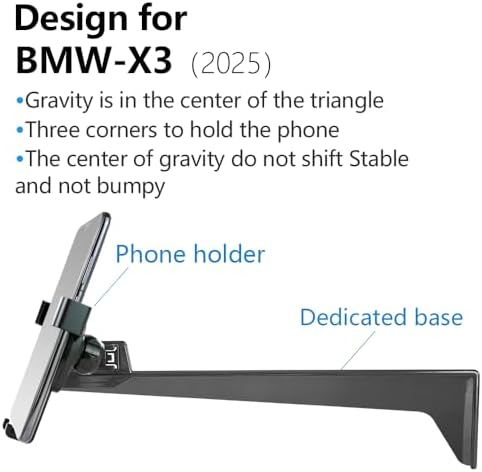 Design for
BMW-X3 (2025)

•Gravity is in the center of the triangle
•Three corners to hold the phone
•The center of gravity do not shift Stable and not bumpy

Phone holder

Dedicated base